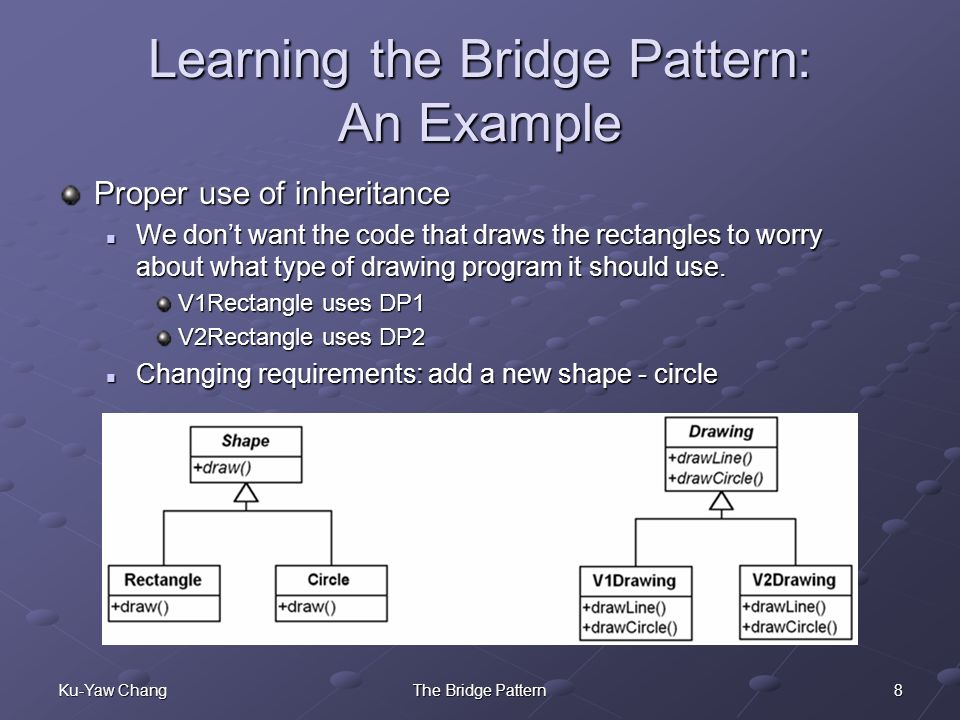 Learning the Bridge Pattern: An Example

Proper use of inheritance

We don't want the code that draws the rectangles to worry about what type of drawing program it should use.

V1Rectangle uses DP1

V2Rectangle uses DP2

Changing requirements: add a new shape - circle

Shape
+draw()

Rectangle
+draw()

Circle
+draw()

Drawing
+drawLine()
+drawCircle()

V1Drawing
+drawLine()
+drawCircle()

V2Drawing
+drawLine()
+drawCircle()

Ku-Yaw Chang
The Bridge Pattern
8